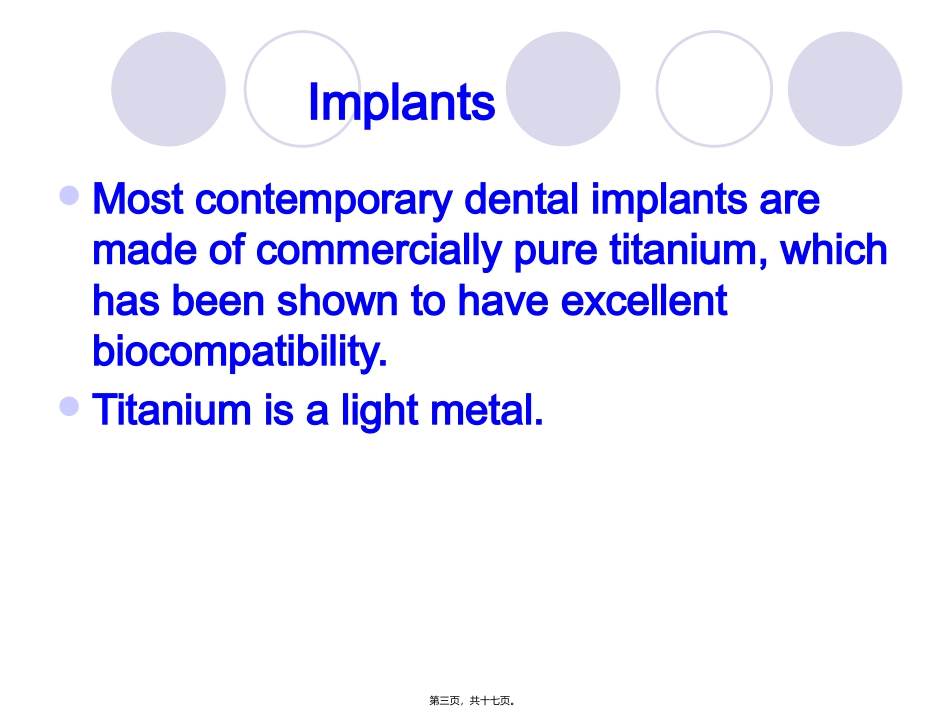 Implants

Most contemporary dental implants are made of commercially pure titanium, which has been shown to have excellent biocompatibility.

Titanium is a light metal.

第三页，共十七页。